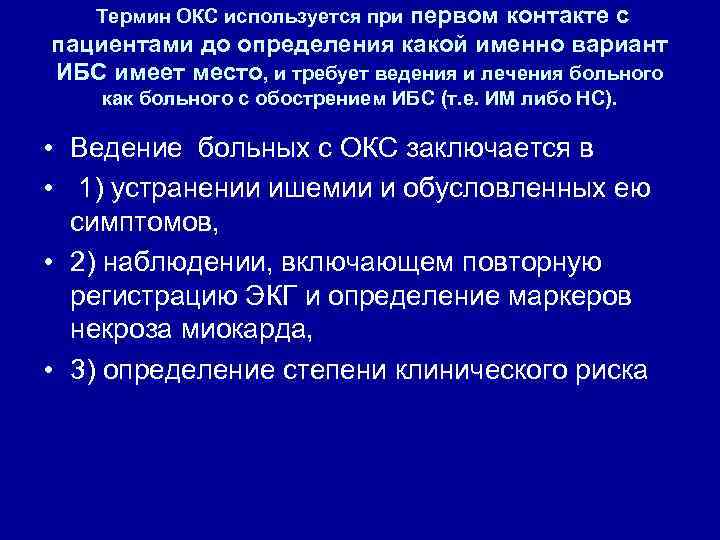 Термин ОКС используется при первом контакте с пациентами до определения какой именно вариант ИБС имеет место, и требует ведения и лечения больного как больного с обострением ИБС (т.е. ИМ либо НС).

• Ведение больных с ОКС заключается в
• 1) устранении ишемии и обусловленных ею симптомов,
• 2) наблюдении, включающем повторную регистрацию ЭКГ и определение маркеров некроза миокарда,
• 3) определение степени клинического риска